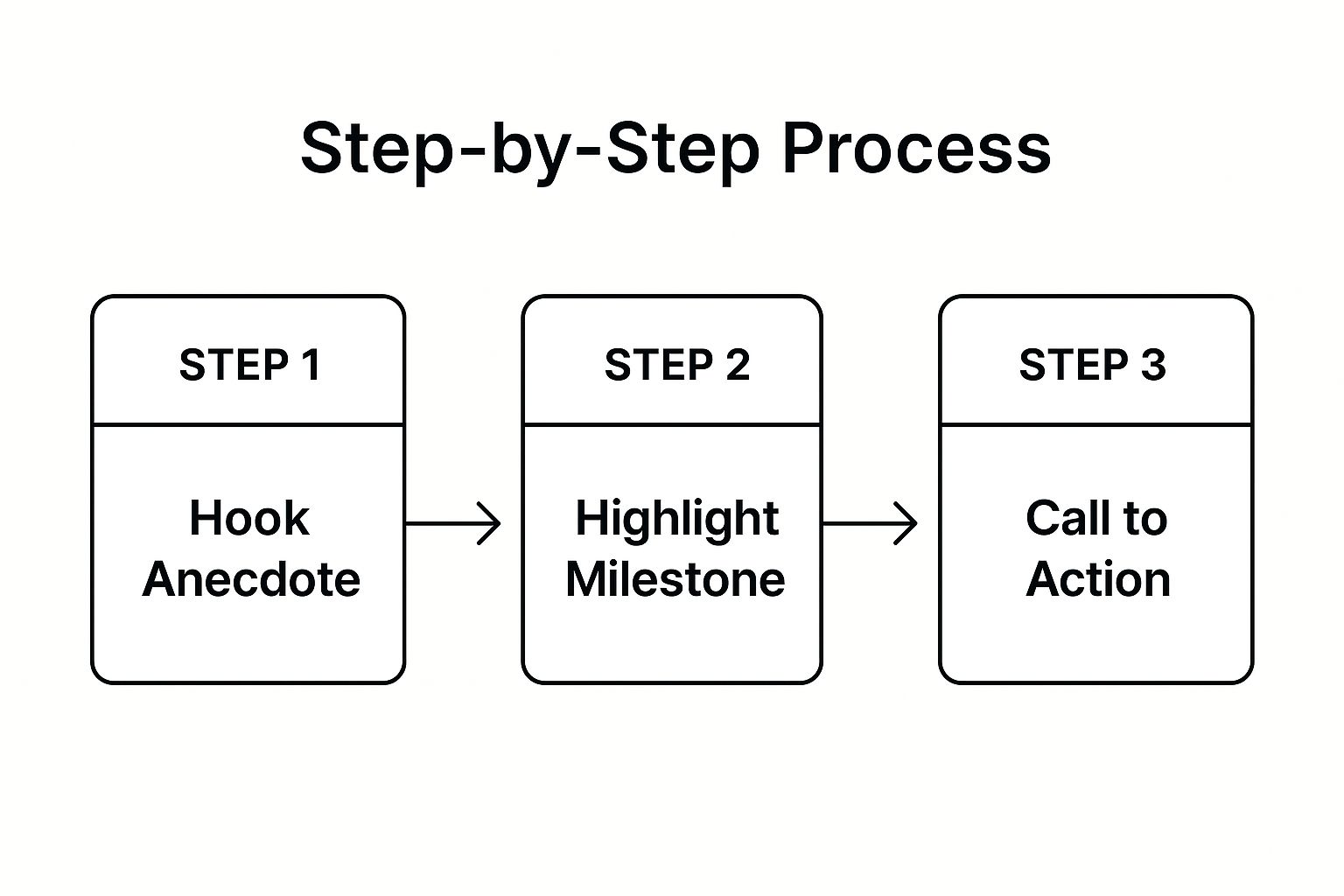 Step-by-Step Process

STEP 1

Hook Anecdote

STEP 2

Highlight Milestone

STEP 3

Call to Action